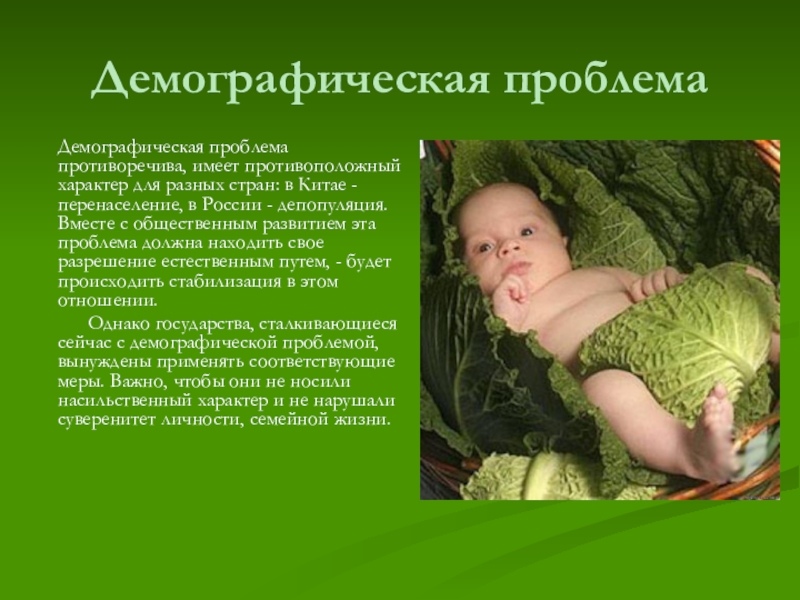 Демографическая проблема

Демографическая проблема противоречива, имеет противоположный характер для разных стран: в Китае - перенаселение, в России - депопуляция. Вместе с общественным развитием эта проблема должна находить свое разрешение естественным путем, - будет происходить стабилизация в этом отношении.

Однако государства, сталкивающиеся сейчас с демографической проблемой, вынуждены применять соответствующие меры. Важно, чтобы они не носили насильственный характер и не нарушали суверенитет личности, семейной жизни.